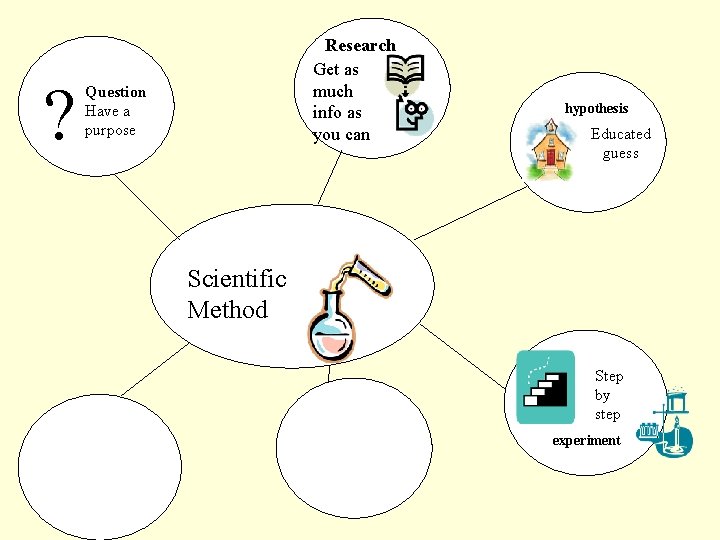 ?
Question
Have a purpose

Research
Get as much info as you can

hypothesis
Educated guess

Scientific Method

Step by step
experiment